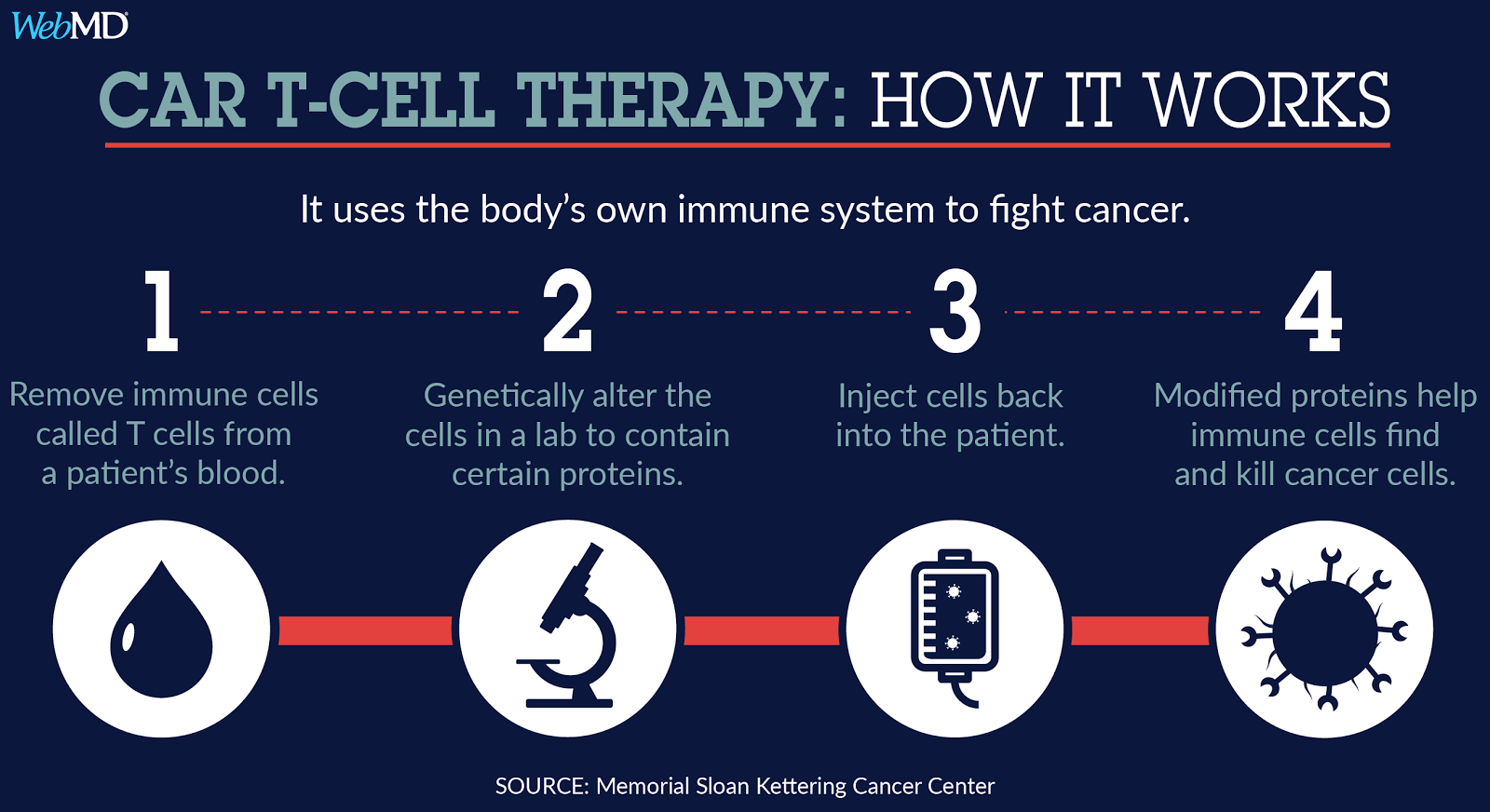 WebMD

CAR T-CELL THERAPY: HOW IT WORKS

It uses the body's own immune system to fight cancer.

1

Remove immune cells called T cells from a patient's blood.

2

Genetically alter the cells in a lab to contain certain proteins.

3

Inject cells back into the patient.

4

Modified proteins help immune cells find and kill cancer cells.

SOURCE: Memorial Sloan Kettering Cancer Center